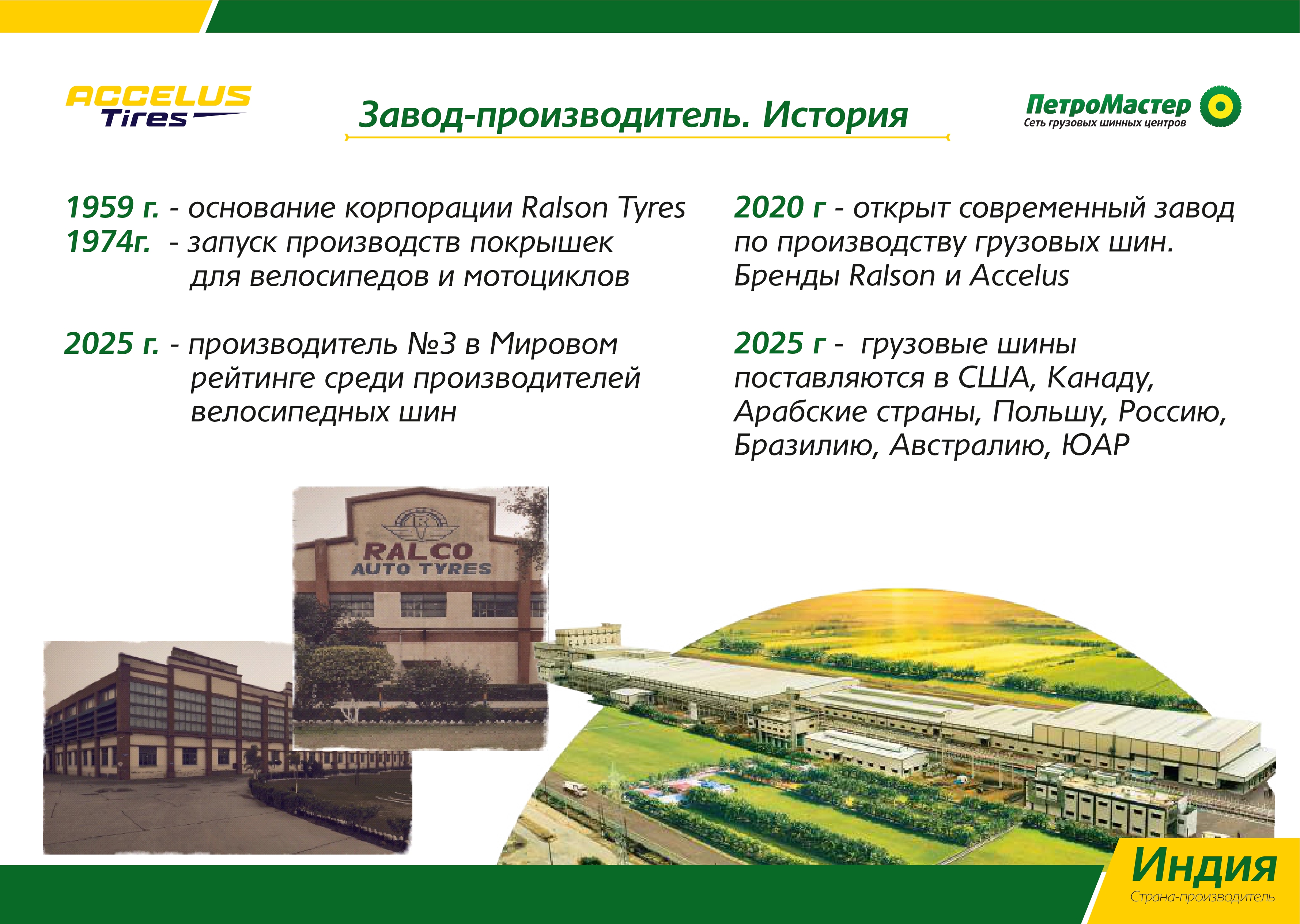 ACCELUS
Tires

Завод-производитель. История

ПетроМастер
Сеть грузовых шинных центров

1959 г. - основание корпорации Ralson Tyres
1974г. - запуск производств покрышек для велосипедов и мотоциклов

2025 г. - производитель №3 в Мировом рейтинге среди производителей велосипедных шин

2020 г - открыт современный завод по производству грузовых шин. Бренды Ralson и Accelus

2025 г - грузовые шины поставляются в США, Канаду, Арабские страны, Польшу, Россию, Бразилию, Австралию, ЮАР

RALCO
AUTO TYRES

Индия
Страна-производитель